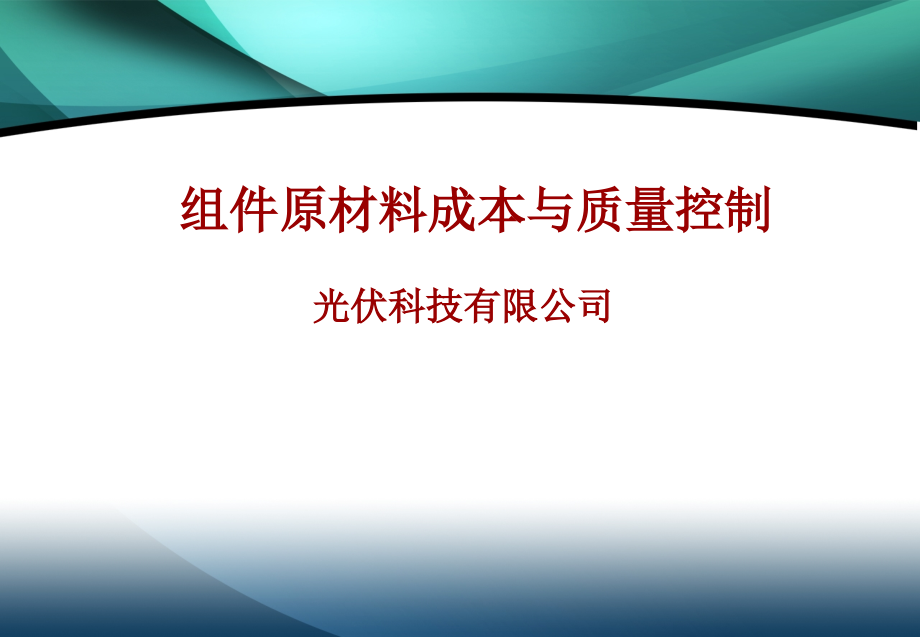 组件原材料成本与质量控制

光伏科技有限公司